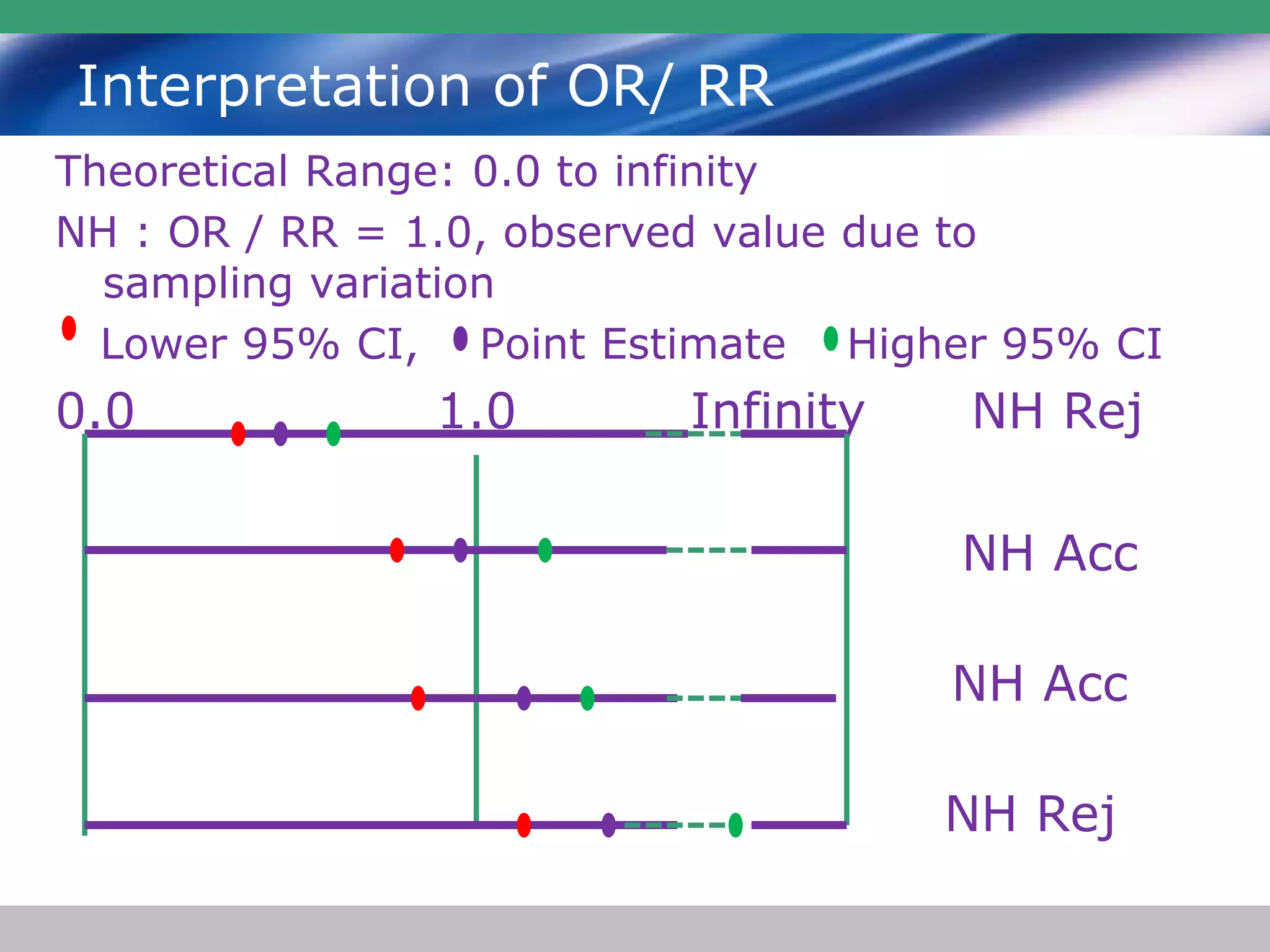 Interpretation of OR/ RR

Theoretical Range: 0.0 to infinity

NH : OR / RR = 1.0, observed value due to sampling variation

Lower 95% CI, Point Estimate Higher 95% CI

0.0

1.0

Infinity

NH Rej

NH Acc

NH Acc

NH Rej